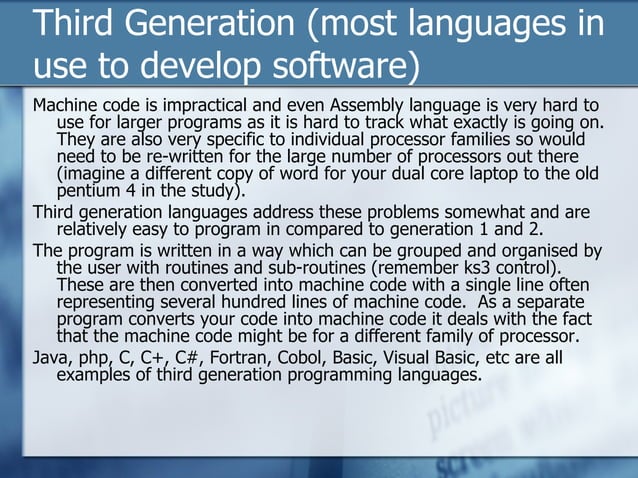 Third Generation (most languages in use to develop software)

Machine code is impractical and even Assembly language is very hard to use for larger programs as it is hard to track what exactly is going on. They are also very specific to individual processor families so would need to be re-written for the large number of processors out there (imagine a different copy of word for your dual core laptop to the old pentium 4 in the study).

Third generation languages address these problems somewhat and are relatively easy to program in compared to generation 1 and 2.

The program is written in a way which can be grouped and organised by the user with routines and sub-routines (remember ks3 control). These are then converted into machine code with a single line often representing several hundred lines of machine code. As a separate program converts your code into machine code it deals with the fact that the machine code might be for a different family of processor.

Java, php, C, C+, C#, Fortran, Cobol, Basic, Visual Basic, etc are all examples of third generation programming languages.